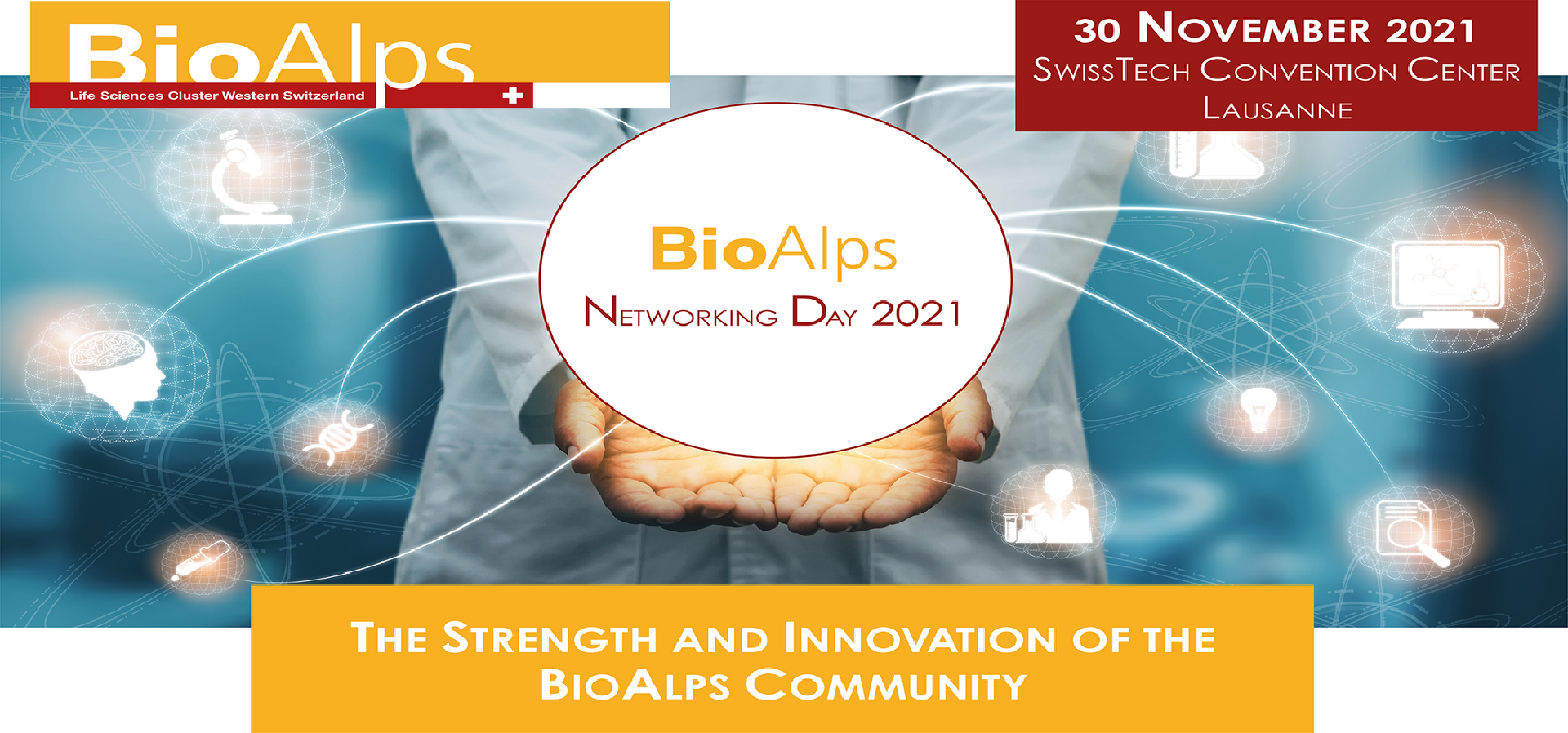 BioAlps
Life Sciences Cluster Western Switzerland

30 November 2021
SwissTech Convention Center
Lausanne

BioAlps
Networking Day 2021

The Strength and Innovation of the BioAlps Community